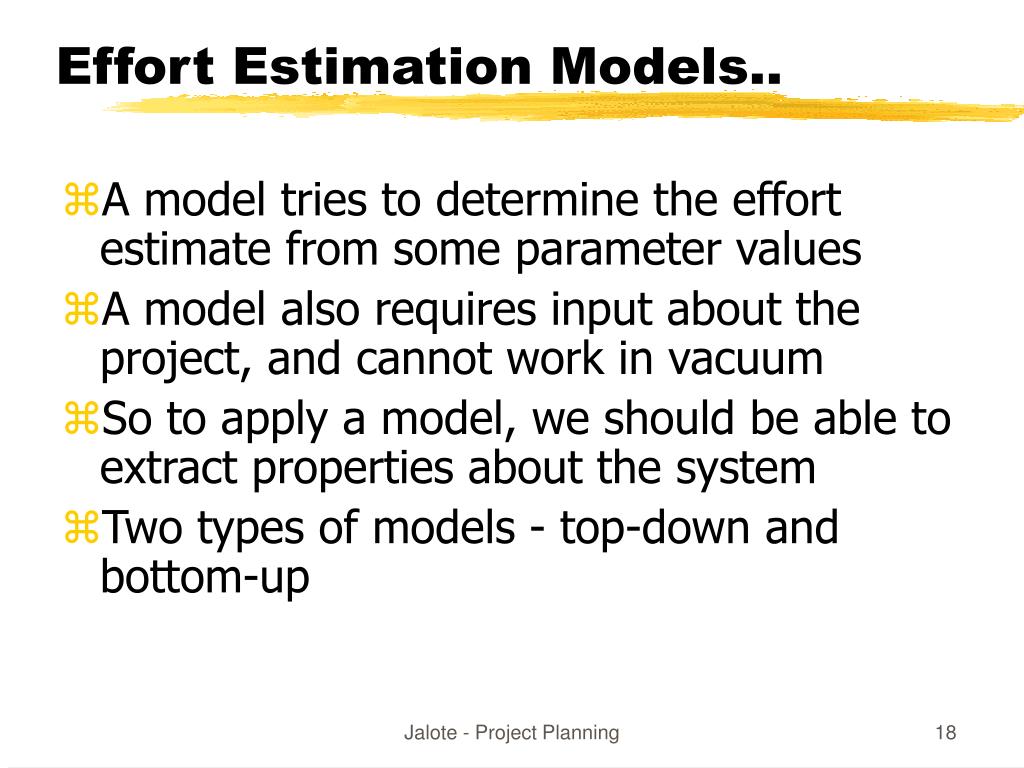 Effort Estimation Models..

⌘A model tries to determine the effort estimate from some parameter values

⌘A model also requires input about the project, and cannot work in vacuum

⌘So to apply a model, we should be able to extract properties about the system

⌘Two types of models - top-down and bottom-up

Jalote - Project Planning

18